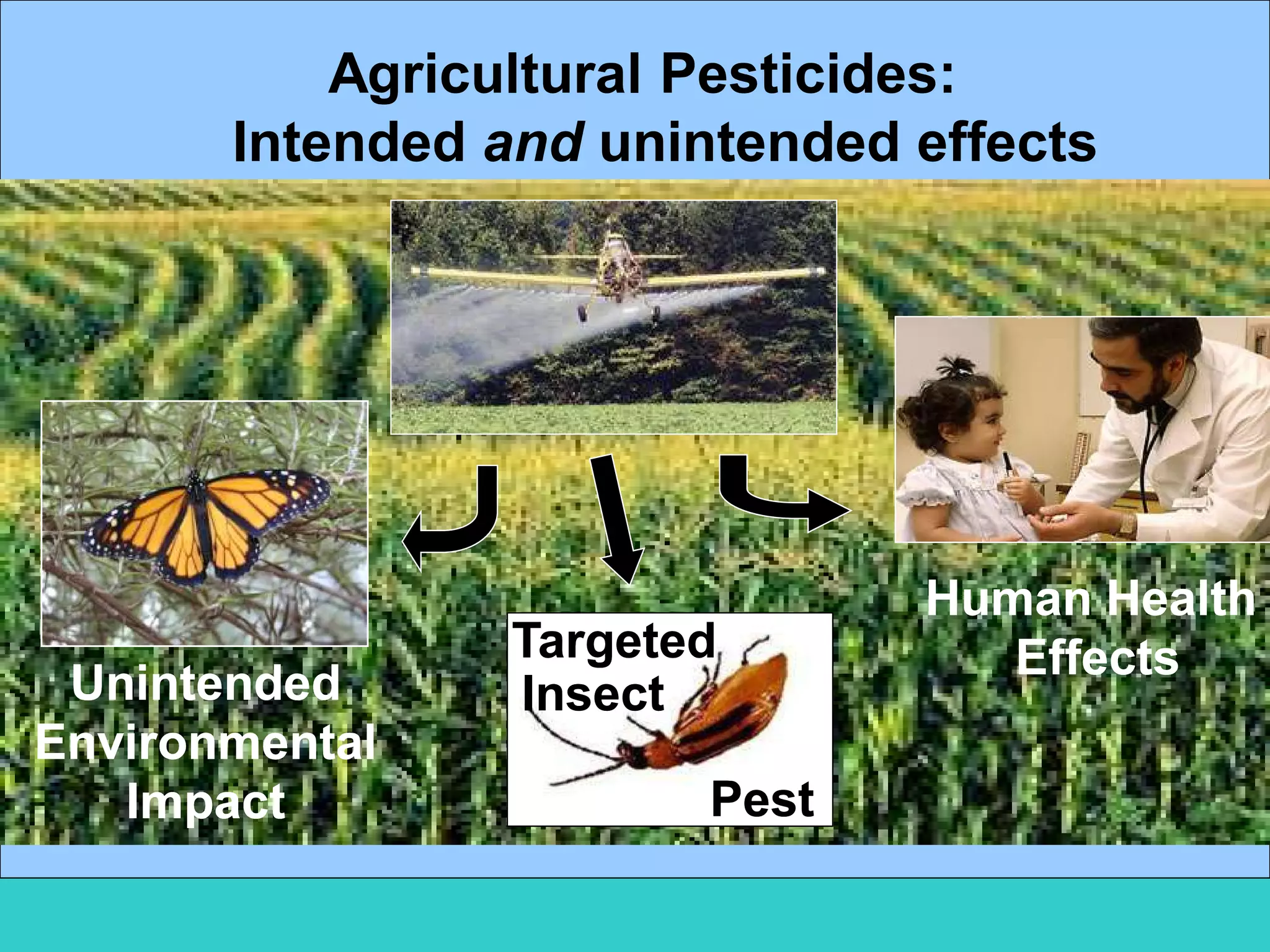 Agricultural Pesticides:
Intended and unintended effects

Unintended Environmental Impact

Targeted Insect Pest

Human Health Effects